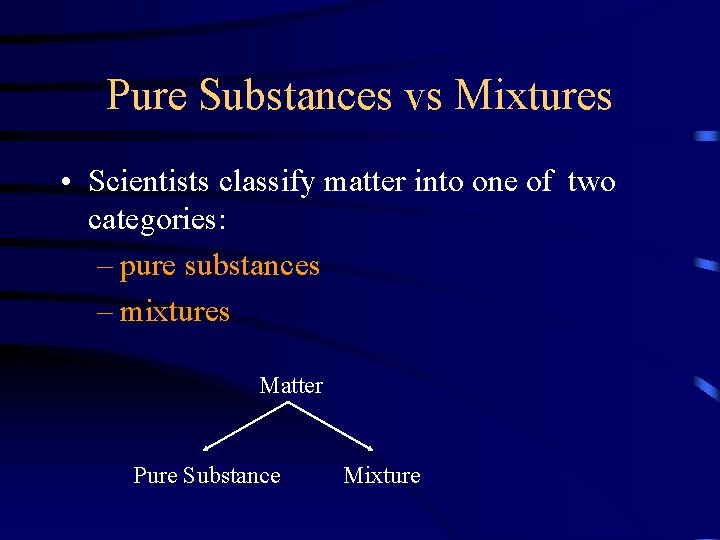 Pure Substances vs Mixtures

• Scientists classify matter into one of two categories:
– pure substances
– mixtures

Matter

Pure Substance

Mixture